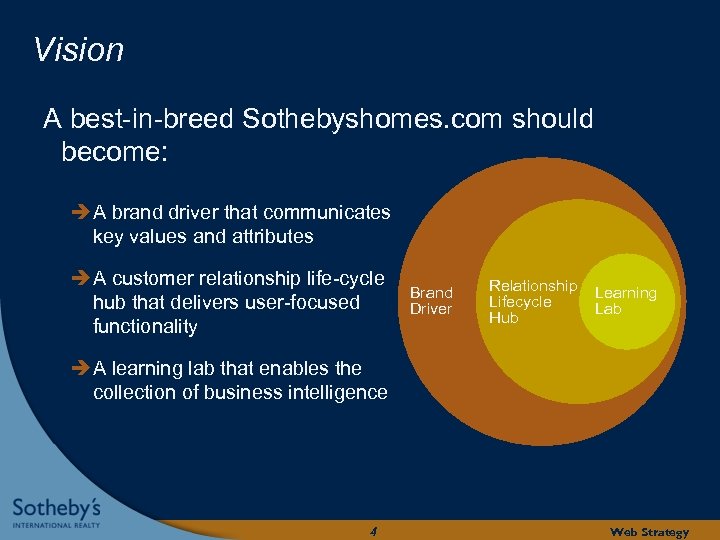 Vision

A best-in-breed Sothebyshomes.com should become:

➔ A brand driver that communicates key values and attributes

➔ A customer relationship life-cycle hub that delivers user-focused functionality

➔ A learning lab that enables the collection of business intelligence

Brand Driver

Relationship Lifecycle Hub

Learning Lab

Sotheby's
INTERNATIONAL REALTY

4

Web Strategy